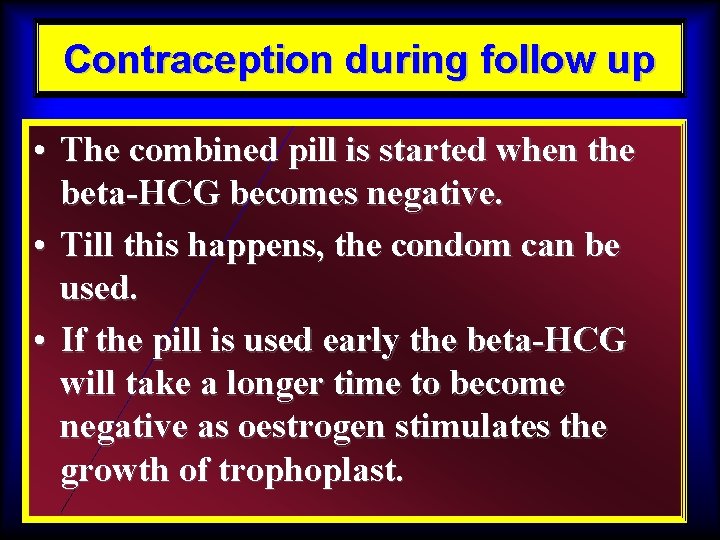 Contraception during follow up

• The combined pill is started when the beta-HCG becomes negative.

• Till this happens, the condom can be used.

• If the pill is used early the beta-HCG will take a longer time to become negative as oestrogen stimulates the growth of trophoplast.